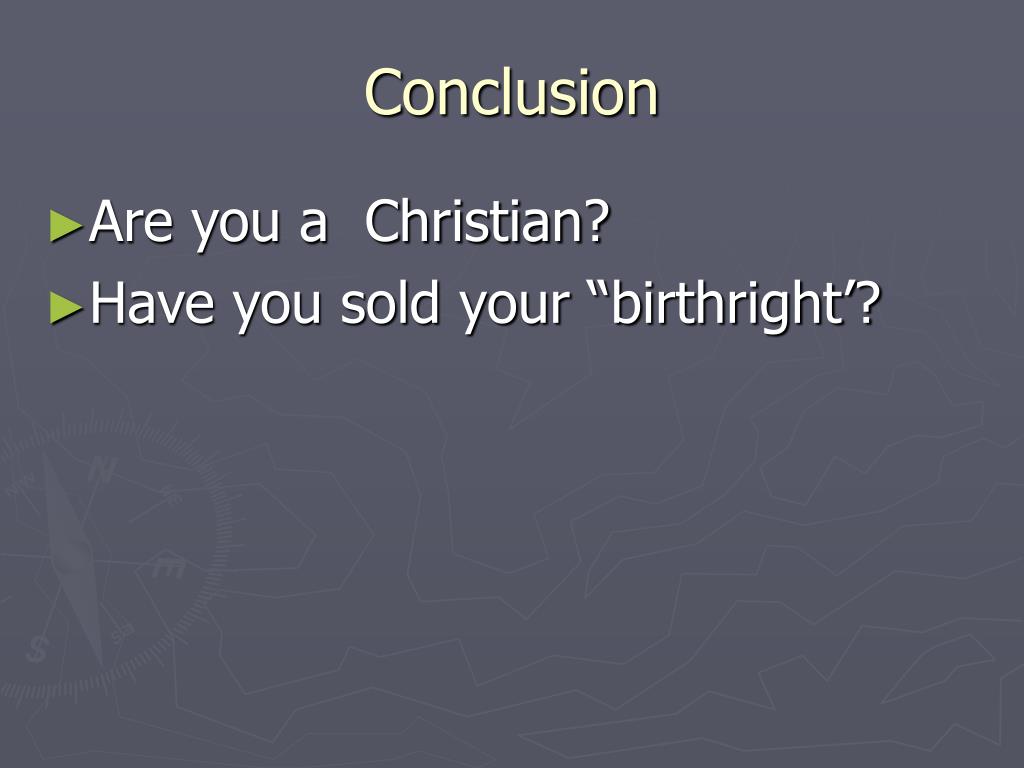 Conclusion

►Are you a  Christian?
►Have you sold your “birthright’?